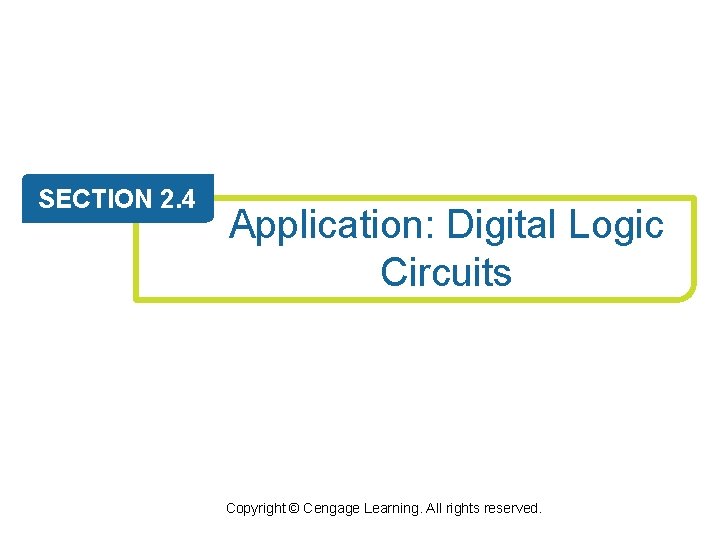 SECTION 2.4

Application: Digital Logic Circuits

Copyright © Cengage Learning. All rights reserved.